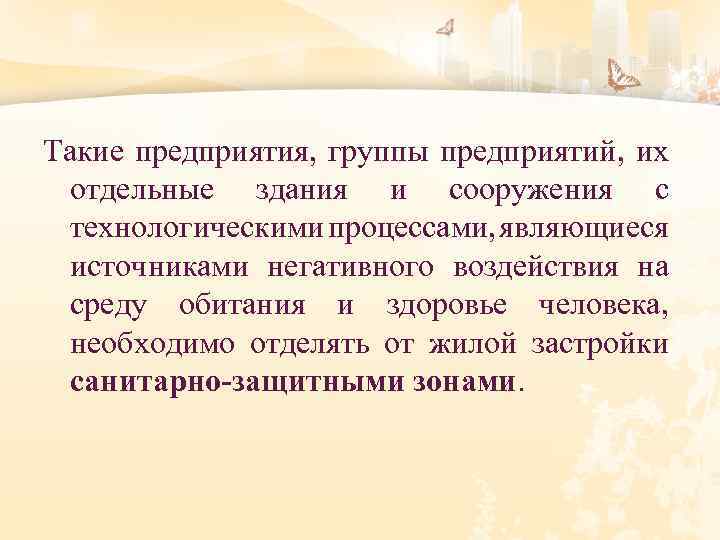 Такие предприятия, группы предприятий, их отдельные здания и сооружения с технологическими процессами, являющиеся источниками негативного воздействия на среду обитания и здоровье человека, необходимо отделять от жилой застройки санитарно-защитными зонами.